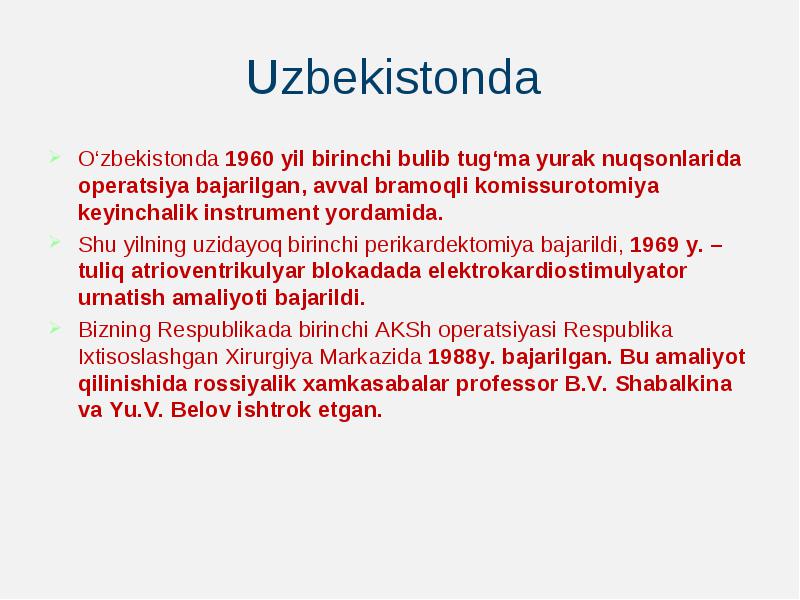 Uzbekistonda

O‘zbekistonda 1960 yil birinchi bulib tug‘ma yurak nuqsonlarida operatsiya bajarilgan, avval bramoqli komissurotomiya keyinchalik instrument yordamida.

Shu yilning uzidayoq birinchi perikardektomiya bajarildi, 1969 y. – tuliq atrioventrikulyar blokadada elektrokardiostimulyator urnatish amaliyoti bajarildi.

Bizning Respublikada birinchi AKSh operatsiyasi Respublika Ixtisoslashgan Xirurgiya Markazida 1988y. bajarilgan. Bu amaliyot qilinishida rossiyalik xamkasabalar professor B.V. Shabalkina va Yu.V. Belov ishtrok etgan.